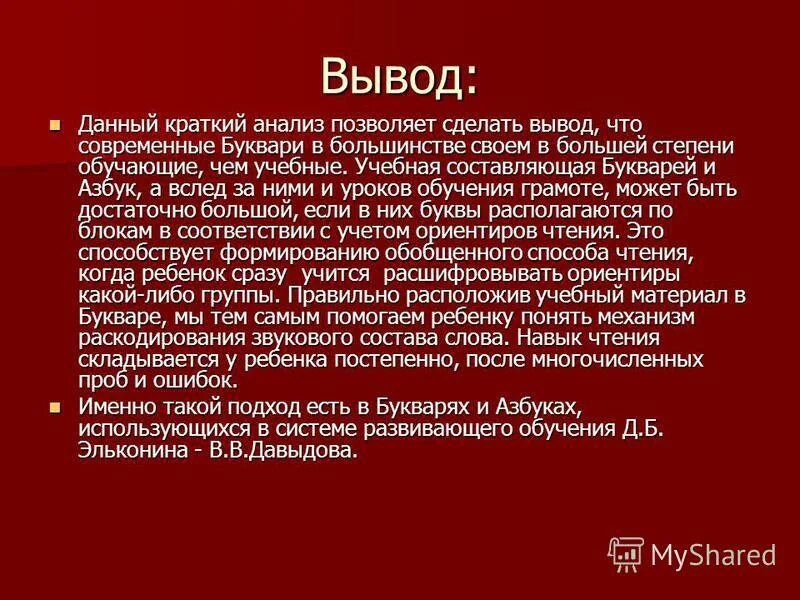 Вывод:

Данный краткий анализ позволяет сделать вывод, что современные Буквари в большинстве своем в большей степени обучающие, чем учебные. Учебная составляющая Букварей и Азбук, а вслед за ними и уроков обучения грамоте, может быть достаточно большой, если в них буквы располагаются по блокам в соответствии с учетом ориентиров чтения. Это способствует формированию обобщенного способа чтения, когда ребенок сразу  учится  расшифровывать ориентиры какой-либо группы. Правильно расположив учебный материал в Букваре, мы тем самым помогаем ребенку понять механизм раскодирования звукового состава слова. Навык чтения складывается у ребенка постепенно, после многочисленных проб и ошибок.

Именно такой подход есть в Букварях и Азбуках, использующихся в системе развивающего обучения Д.Б. Эльконина - В.В.Давыдова.

MyShared